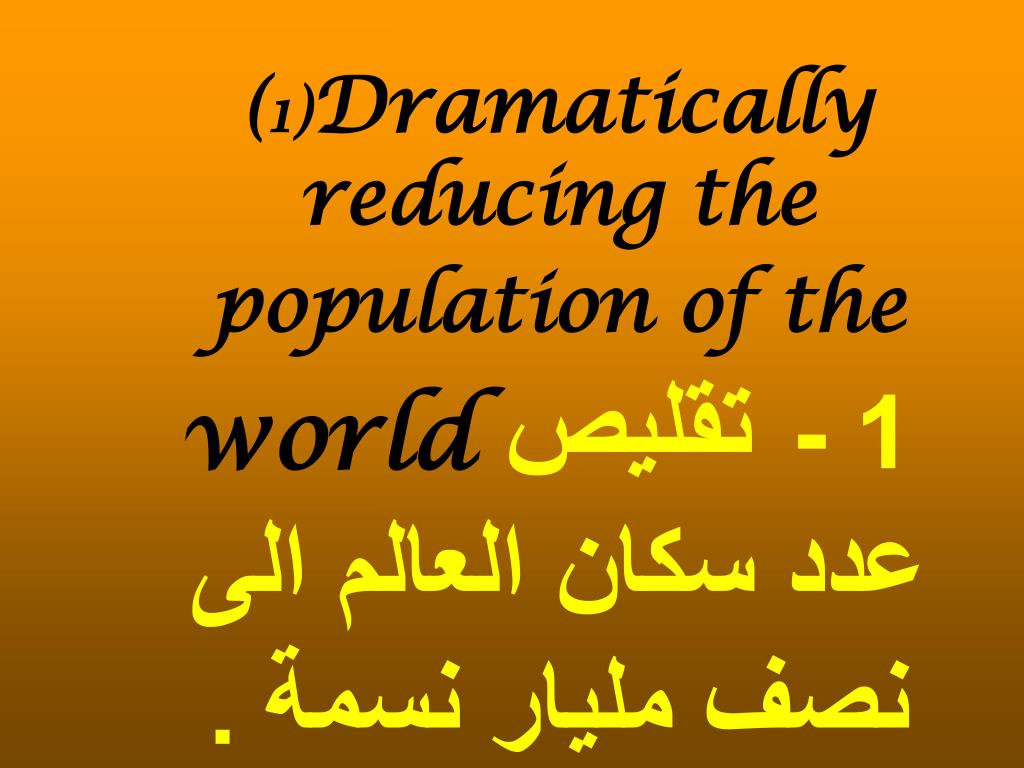 (1)Dramatically reducing the population of the world

1 - تقليص عدد سكان العالم الى نصف مليار نسمة .